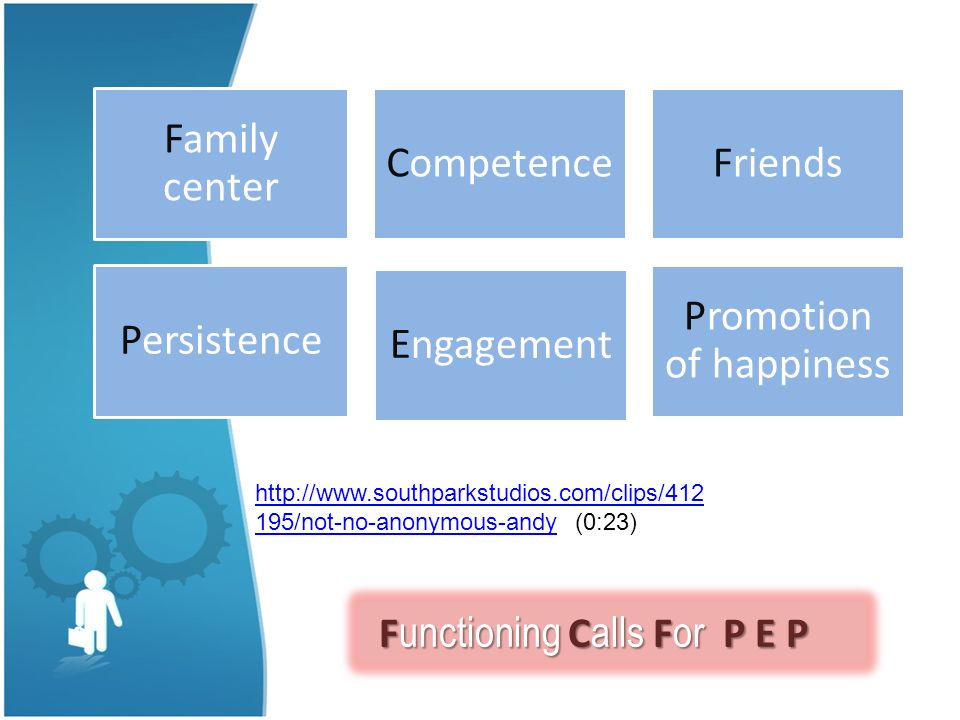 Family center

Competence

Friends

Persistence

Engagement

Promotion of happiness

http://www.southparkstudios.com/clips/412195/not-no-anonymous-andy (0:23)

Functioning Calls For P E P